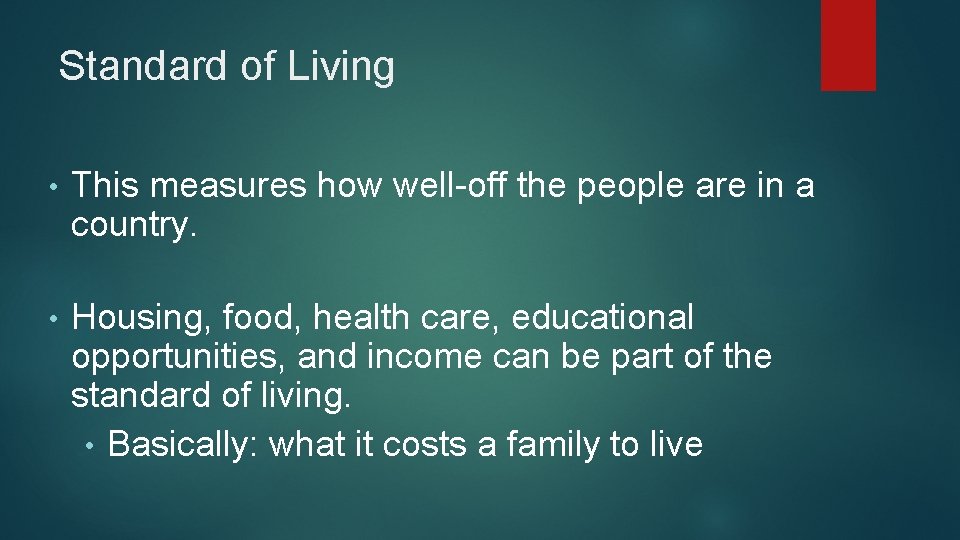 Standard of Living

• This measures how well-off the people are in a country.

• Housing, food, health care, educational opportunities, and income can be part of the standard of living.
  • Basically: what it costs a family to live